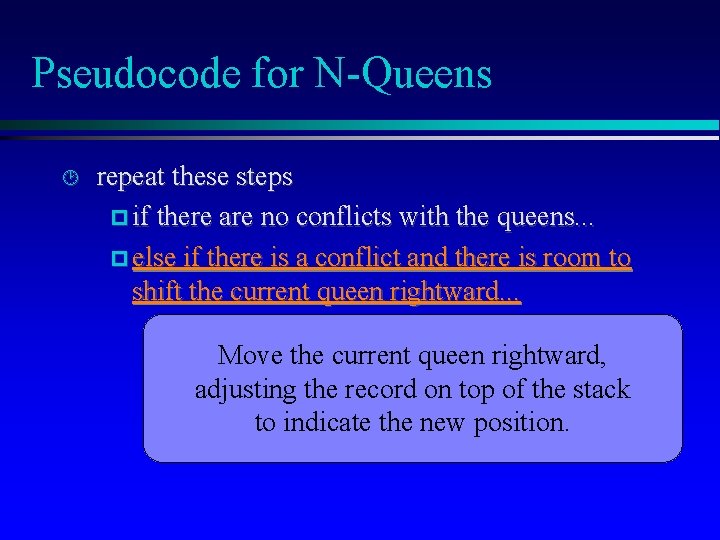 Pseudocode for N-Queens

repeat these steps

if there are no conflicts with the queens...

else if there is a conflict and there is room to shift the current queen rightward...

Move the current queen rightward, adjusting the record on top of the stack to indicate the new position.